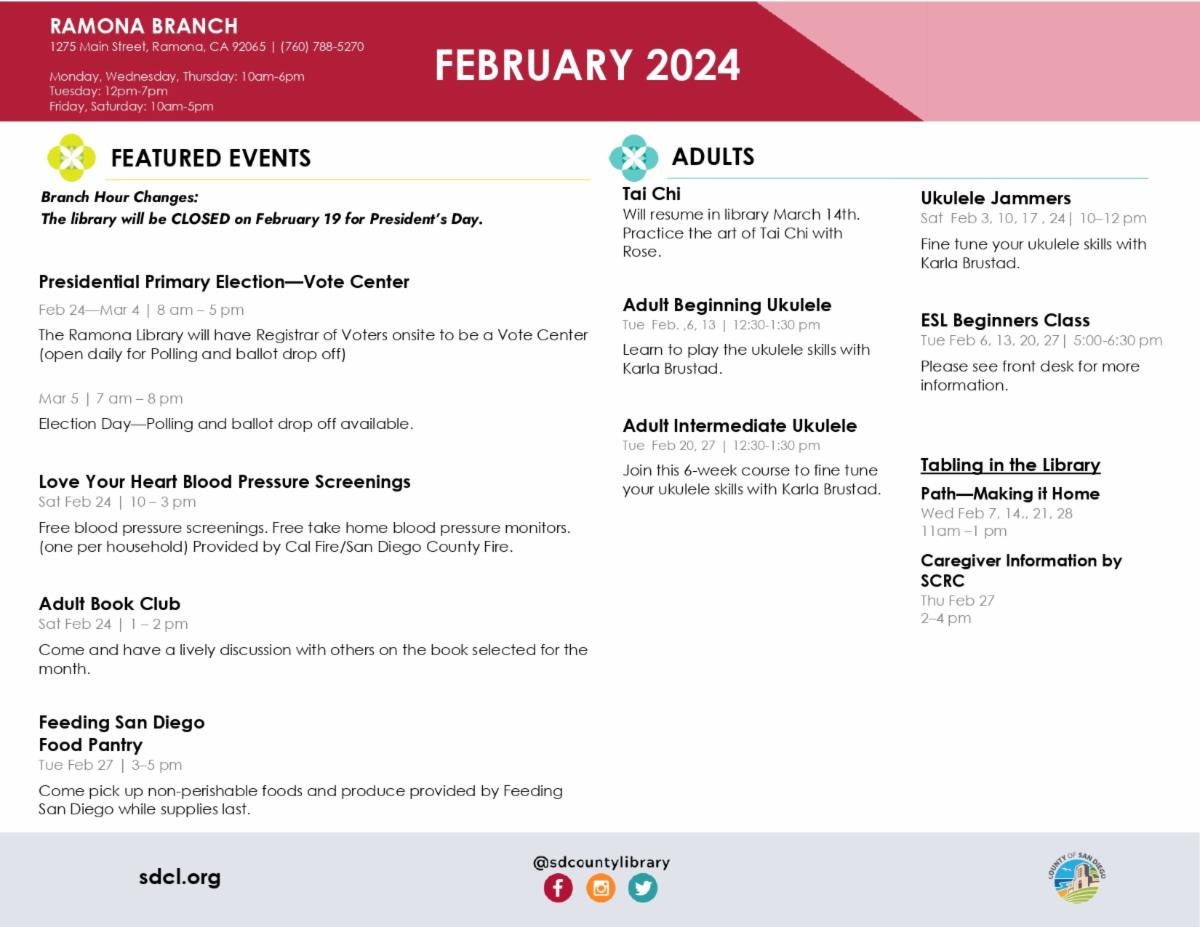 RAMONA BRANCH
1275 Main Street, Ramona, CA 92065 | (760) 788-5270

Monday, Wednesday, Thursday: 10am-6pm
Tuesday: 12pm-7pm
Friday, Saturday: 10am-5pm

FEBRUARY 2024

FEATURED EVENTS

Branch Hour Changes:
The library will be CLOSED on February 19 for President's Day.

Presidential Primary Election—Vote Center
Feb 24—Mar 4 | 8 am – 5 pm
The Ramona Library will have Registrar of Voters onsite to be a Vote Center (open daily for Polling and ballot drop off)

Mar 5 | 7 am – 8 pm
Election Day—Polling and ballot drop off available.

Love Your Heart Blood Pressure Screenings
Sat Feb 24 | 10 – 3 pm
Free blood pressure screenings. Free take home blood pressure monitors. (one per household) Provided by Cal Fire/San Diego County Fire.

Adult Book Club
Sat Feb 24 | 1 – 2 pm
Come and have a lively discussion with others on the book selected for the month.

Feeding San Diego
Food Pantry
Tue Feb 27 | 3–5 pm
Come pick up non-perishable foods and produce provided by Feeding San Diego while supplies last.

ADULTS

Tai Chi
Will resume in library March 14th. Practice the art of Tai Chi with Rose.

Adult Beginning Ukulele
Tue Feb. ,6, 13 | 12:30-1:30 pm
Learn to play the ukulele skills with Karla Brustad.

Adult Intermediate Ukulele
Tue Feb 20, 27 | 12:30-1:30 pm
Join this 6-week course to fine tune your ukulele skills with Karla Brustad.

Ukulele Jammers
Sat Feb 3, 10, 17 , 24| 10–12 pm
Fine tune your ukulele skills with Karla Brustad.

ESL Beginners Class
Tue Feb 6, 13, 20, 27| 5:00-6:30 pm
Please see front desk for more information.

Tabling in the Library
Path—Making it Home
Wed Feb 7, 14,, 21, 28
11am –1 pm

Caregiver Information by SCRC
Thu Feb 27
2–4 pm

sdcl.org

@sdcountylibrary

COUNTY OF SAN DIEGO